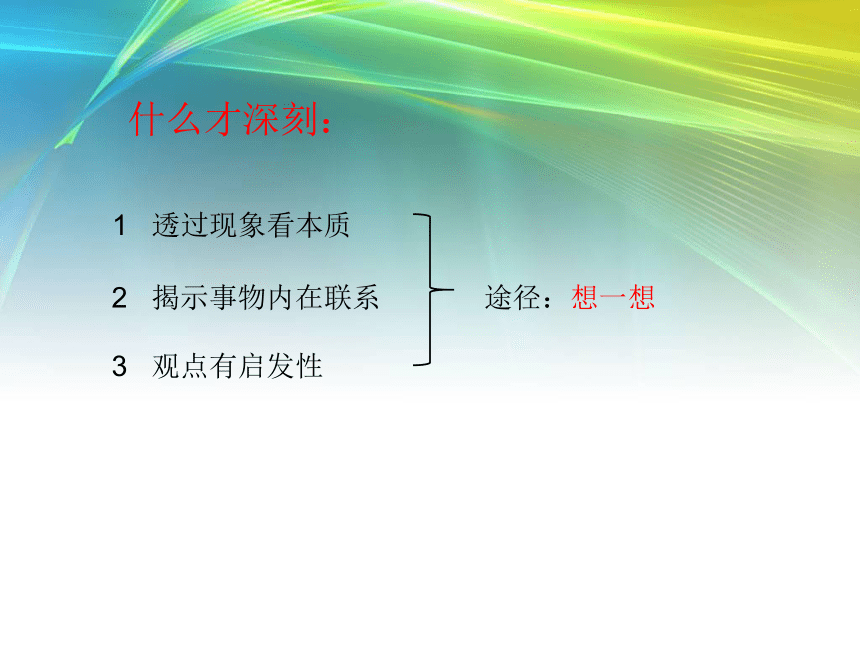 什么才深刻：

1 透过现象看本质

2 揭示事物内在联系

3 观点有启发性

途径：想一想